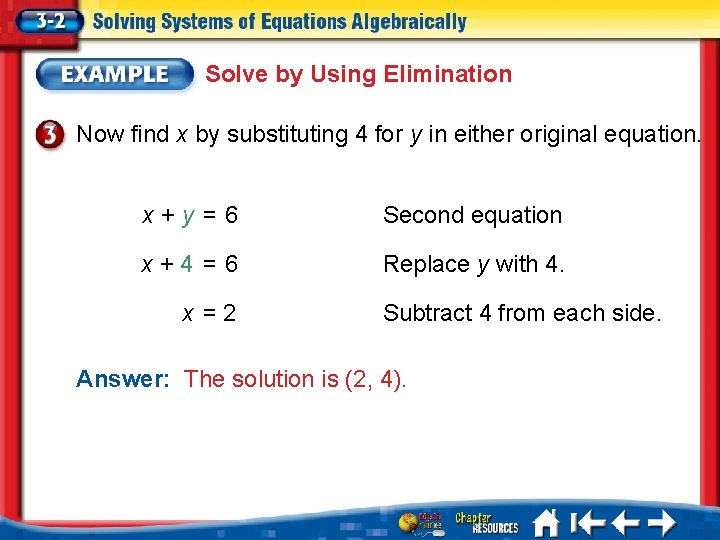 3-2 Solving Systems of Equations Algebraically

EXAMPLE Solve by Using Elimination

3 Now find $x$ by substituting 4 for $y$ in either original equation.

$x + y = 6$ Second equation

$x + 4 = 6$ Replace $y$ with 4.

$x = 2$ Subtract 4 from each side.

Answer: The solution is (2, 4).

Math Online Chapter RESOURCES